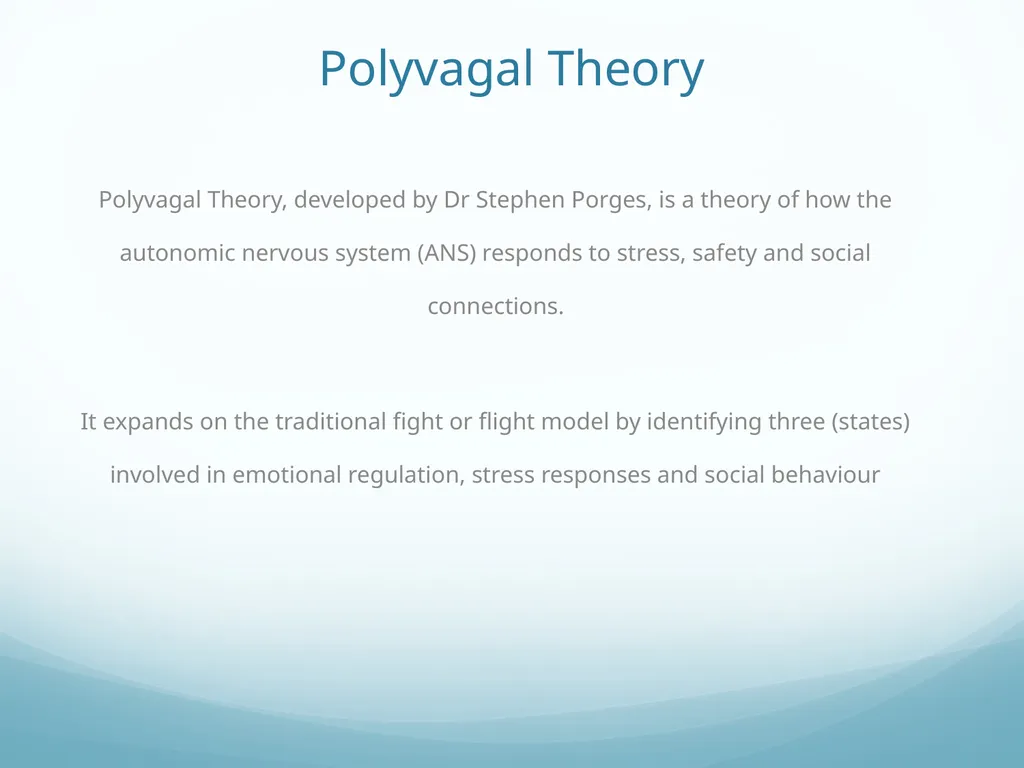 Polyvagal Theory

Polyvagal Theory, developed by Dr Stephen Porges, is a theory of how the autonomic nervous system (ANS) responds to stress, safety and social connections.

It expands on the traditional fight or flight model by identifying three (states) involved in emotional regulation, stress responses and social behaviour